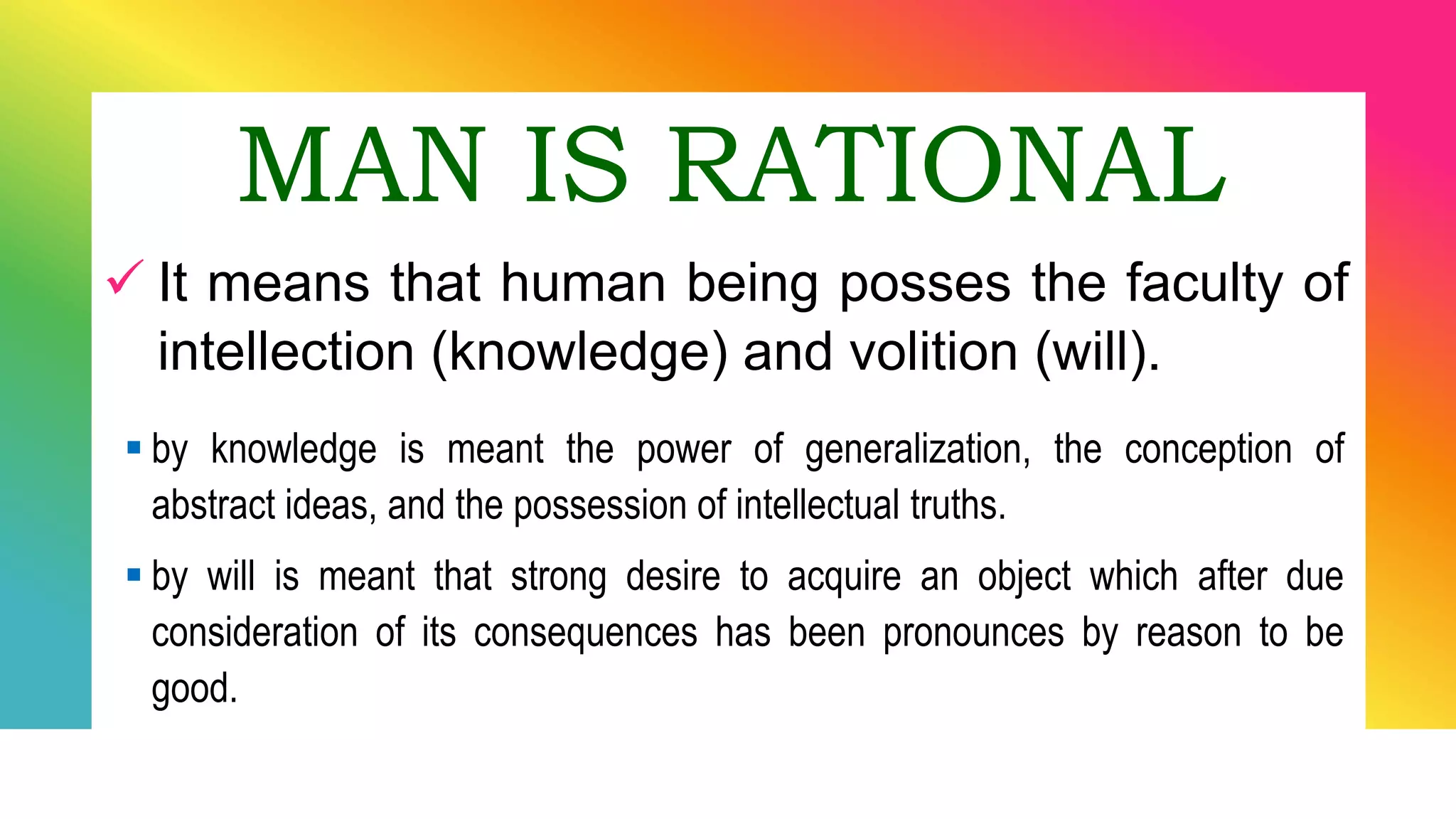 MAN IS RATIONAL

✓ It means that human being posses the faculty of intellection (knowledge) and volition (will).

▪ by knowledge is meant the power of generalization, the conception of abstract ideas, and the possession of intellectual truths.

▪ by will is meant that strong desire to acquire an object which after due consideration of its consequences has been pronounces by reason to be good.